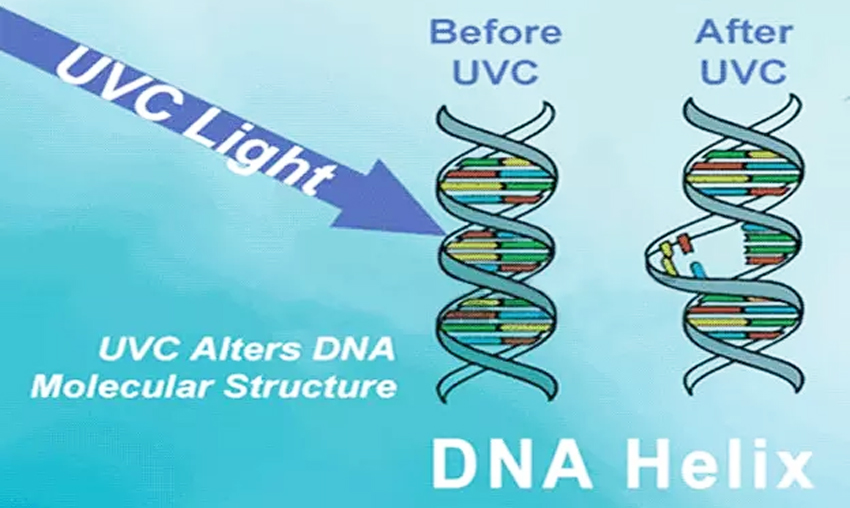 UVC Light

Before UVC

After UVC

UVC Alters DNA Molecular Structure

DNA Helix